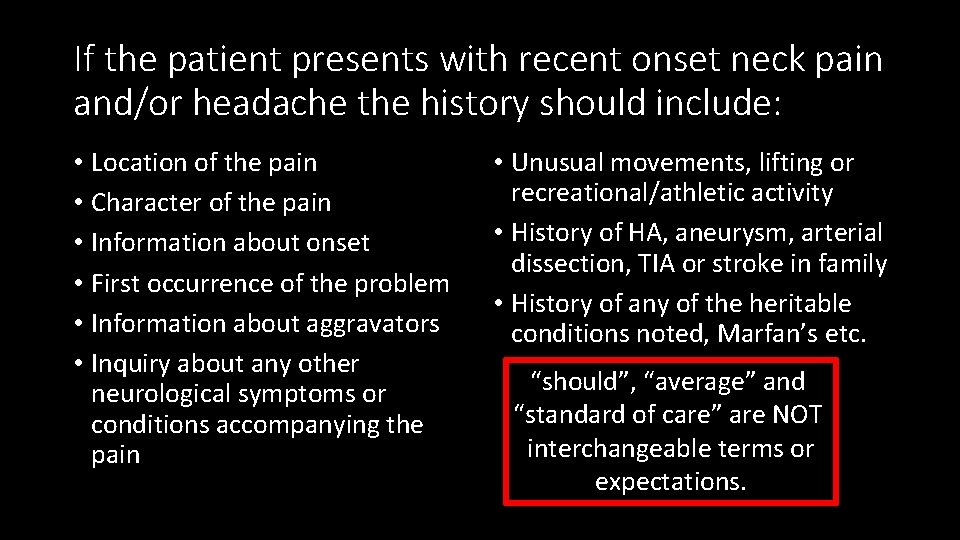 If the patient presents with recent onset neck pain and/or headache the history should include:

• Location of the pain
• Character of the pain
• Information about onset
• First occurrence of the problem
• Information about aggravators
• Inquiry about any other neurological symptoms or conditions accompanying the pain

• Unusual movements, lifting or recreational/athletic activity
• History of HA, aneurysm, arterial dissection, TIA or stroke in family
• History of any of the heritable conditions noted, Marfan’s etc.

“should”, “average” and “standard of care” are NOT interchangeable terms or expectations.